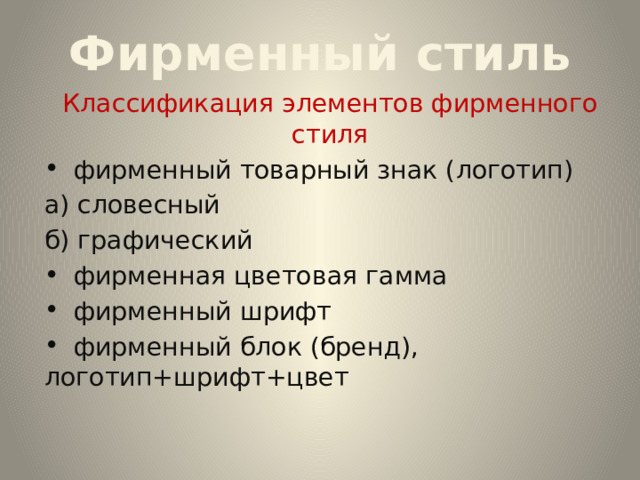 Фирменный стиль

Классификация элементов фирменного стиля

• фирменный товарный знак (логотип)

а) словесный

б) графический

• фирменная цветовая гамма

• фирменный шрифт

• фирменный блок (бренд), логотип+шрифт+цвет